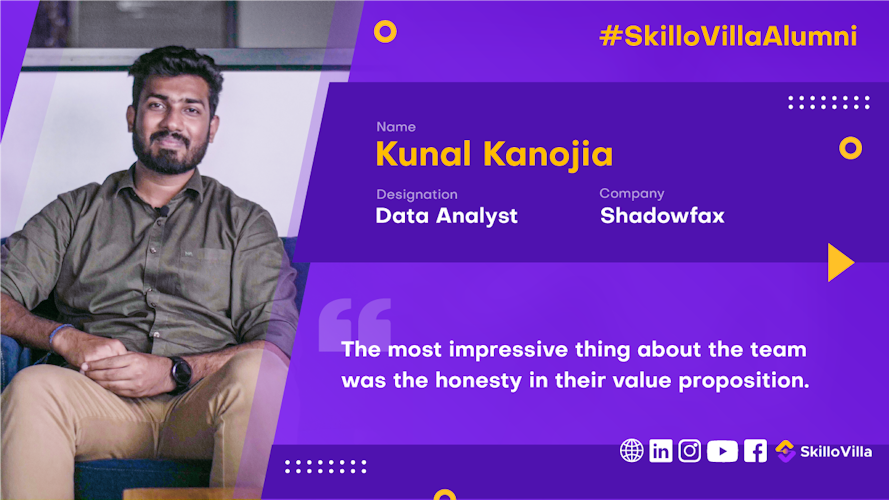 #SkilloVillaAlumni

Name
Kunal Kanojia

Designation
Data Analyst

Company
Shadowfax

The most impressive thing about the team was the honesty in their value proposition.

SkilloVilla